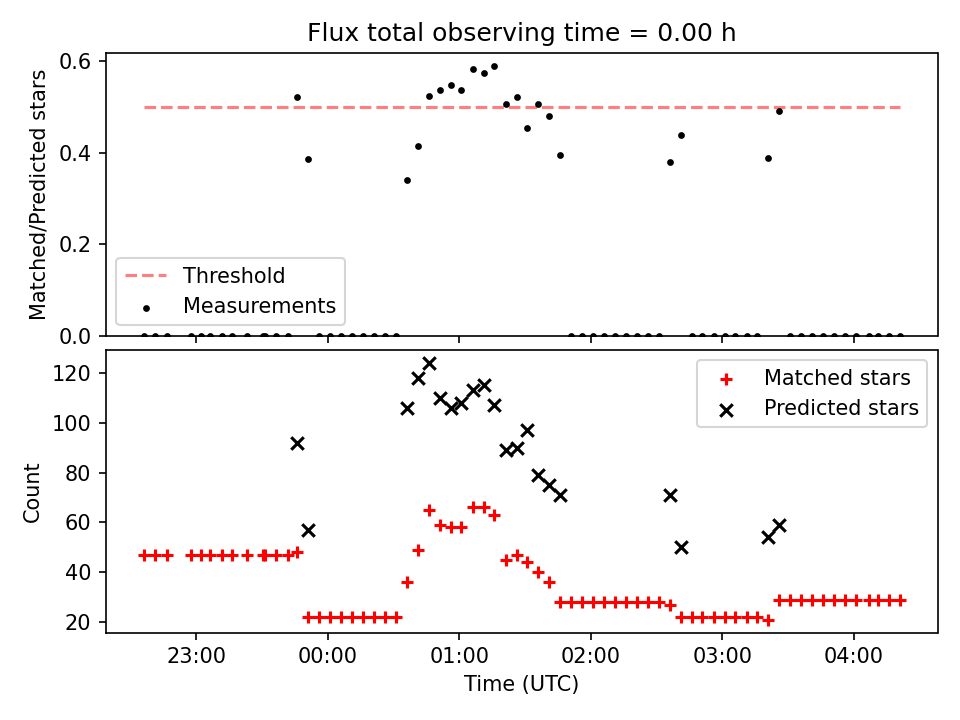 Flux total observing time = 0.00 h

Matched/Predicted stars

0.6
0.4
0.2
0.0

Threshold
Measurements

Count

120
100
80
60
40
20

Matched stars
Predicted stars

23:00
00:00
01:00
02:00
03:00
04:00

Time (UTC)